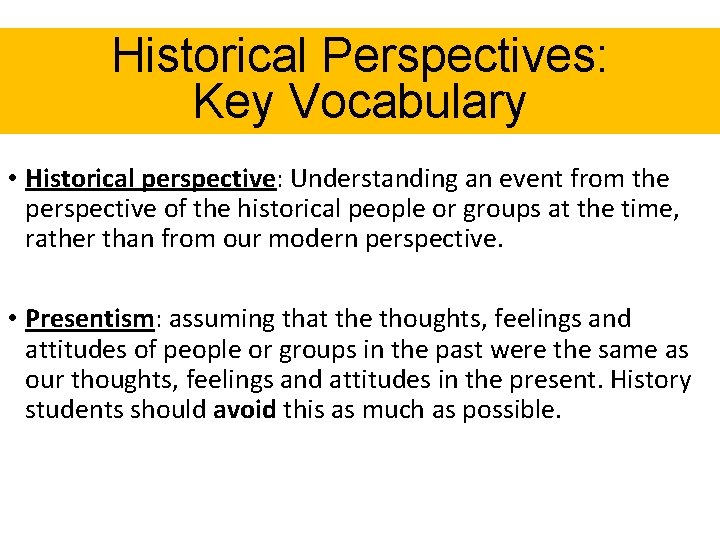 Historical Perspectives: Key Vocabulary

• Historical perspective: Understanding an event from the perspective of the historical people or groups at the time, rather than from our modern perspective.

• Presentism: assuming that the thoughts, feelings and attitudes of people or groups in the past were the same as our thoughts, feelings and attitudes in the present. History students should avoid this as much as possible.